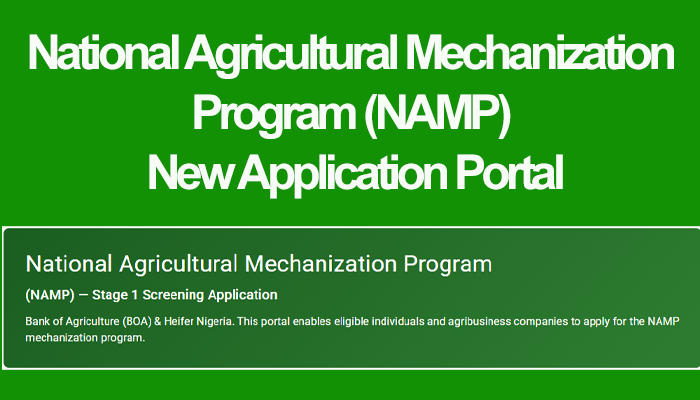 National Agricultural Mechanization Program (NAMP) New Application Portal

National Agricultural Mechanization Program

(NAMP) — Stage 1 Screening Application

Bank of Agriculture (BOA) & Heifer Nigeria. This portal enables eligible individuals and agribusiness companies to apply for the NAMP mechanization program.